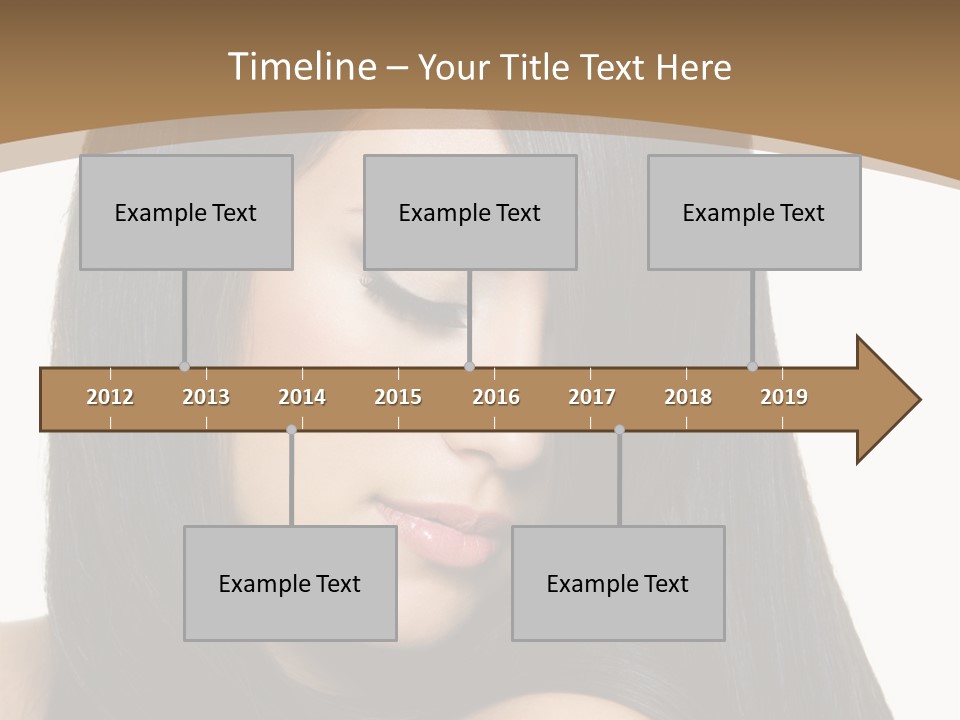 Timeline – Your Title Text Here

Example Text

Example Text

Example Text

2012 2013 2014 2015 2016 2017 2018 2019

Example Text

Example Text